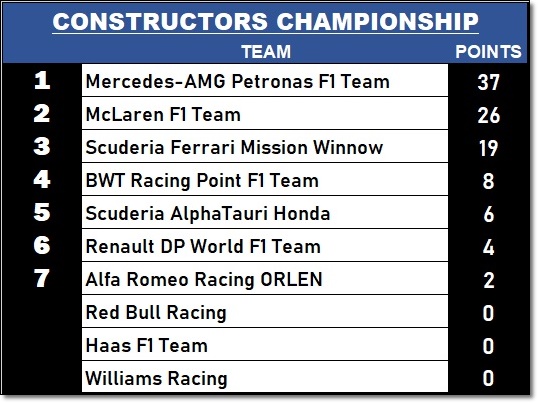 CONSTRUCTORS CHAMPIONSHIP

| | TEAM | POINTS |
|---|---|---|
| 1 | Mercedes-AMG Petronas F1 Team | 37 |
| 2 | McLaren F1 Team | 26 |
| 3 | Scuderia Ferrari Mission Winnow | 19 |
| 4 | BWT Racing Point F1 Team | 8 |
| 5 | Scuderia AlphaTauri Honda | 6 |
| 6 | Renault DP World F1 Team | 4 |
| 7 | Alfa Romeo Racing ORLEN | 2 |
| | Red Bull Racing | 0 |
| | Haas F1 Team | 0 |
| | Williams Racing | 0 |